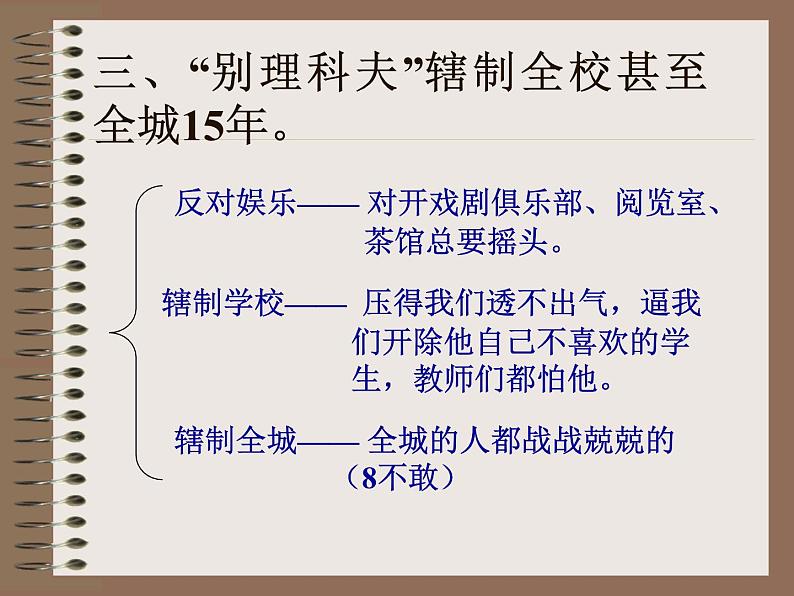 三、“别理科夫”辖制全校甚至全城15年。

反对娱乐—— 对开戏剧俱乐部、阅览室、茶馆总要摇头。

辖制学校—— 压得我们透不出气，逼我们开除他自己不喜欢的学生，教师们都怕他。

辖制全城—— 全城的人都战战兢兢的（8不敢）